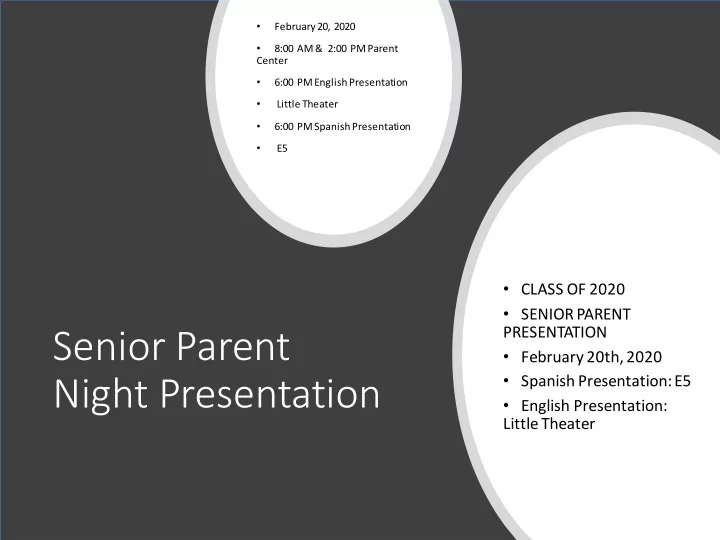 • February 20, 2020

• 8:00 AM & 2:00 PM Parent Center

• 6:00 PM English Presentation

• Little Theater

• 6:00 PM Spanish Presentation

• E5

Senior Parent Night Presentation

• CLASS OF 2020

• SENIOR PARENT PRESENTATION

• February 20th, 2020

• Spanish Presentation: E5

• English Presentation: Little Theater